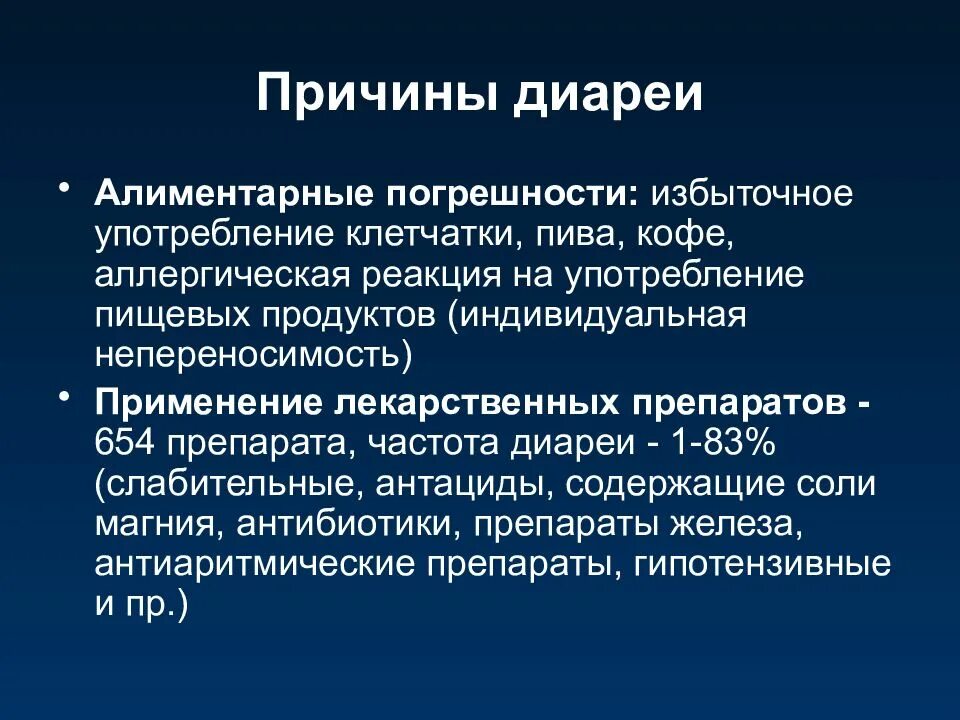 Причины диареи

• Алиментарные погрешности: избыточное употребление клетчатки, пива, кофе, аллергическая реакция на употребление пищевых продуктов (индивидуальная непереносимость)

• Применение лекарственных препаратов - 654 препарата, частота диареи - 1-83% (слабительные, антациды, содержащие соли магния, антибиотики, препараты железа, антиаритмические препараты, гипотензивные и пр.)